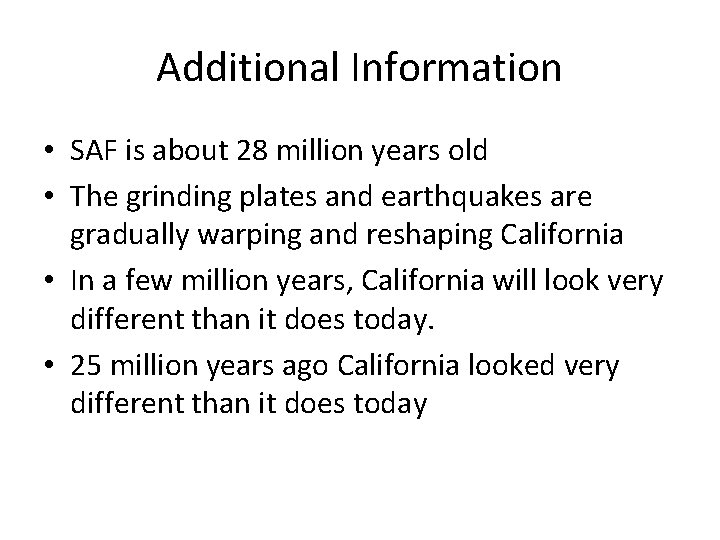 Additional Information

• SAF is about 28 million years old
• The grinding plates and earthquakes are gradually warping and reshaping California
• In a few million years, California will look very different than it does today.
• 25 million years ago California looked very different than it does today